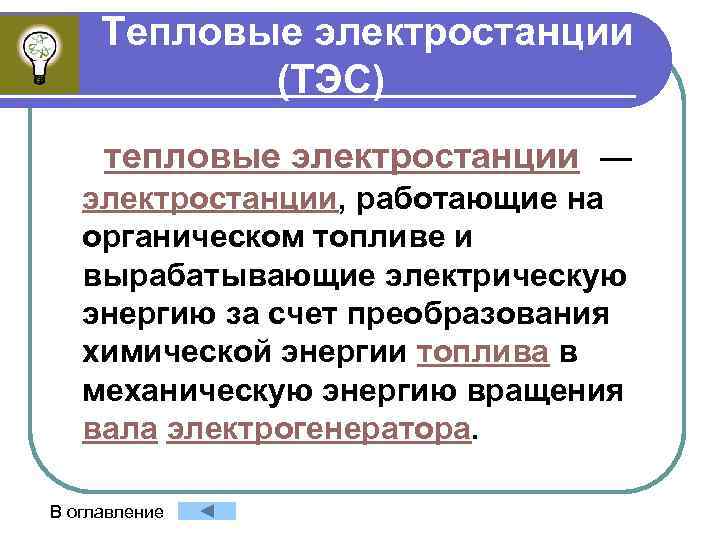 Тепловые электростанции (ТЭС)

тепловые электростанции — электростанции, работающие на органическом топливе и вырабатывающие электрическую энергию за счет преобразования химической энергии топлива в механическую энергию вращения вала электрогенератора.

В оглавление